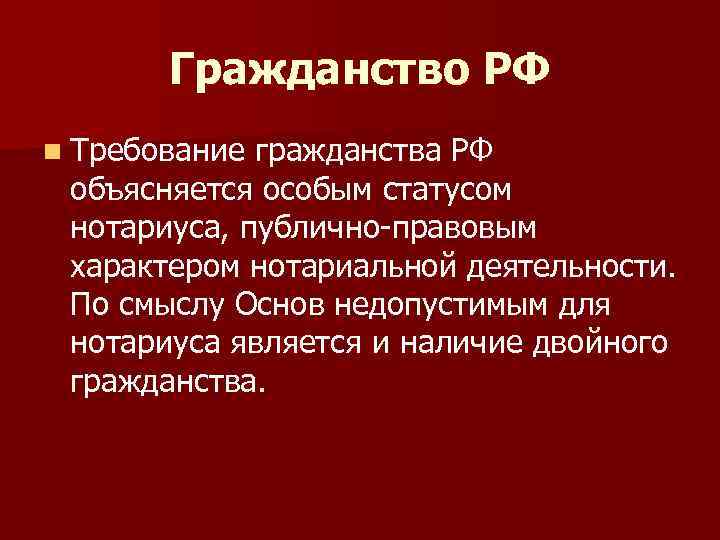 Гражданство РФ

Требование гражданства РФ объясняется особым статусом нотариуса, публично-правовым характером нотариальной деятельности. По смыслу Основ недопустимым для нотариуса является и наличие двойного гражданства.